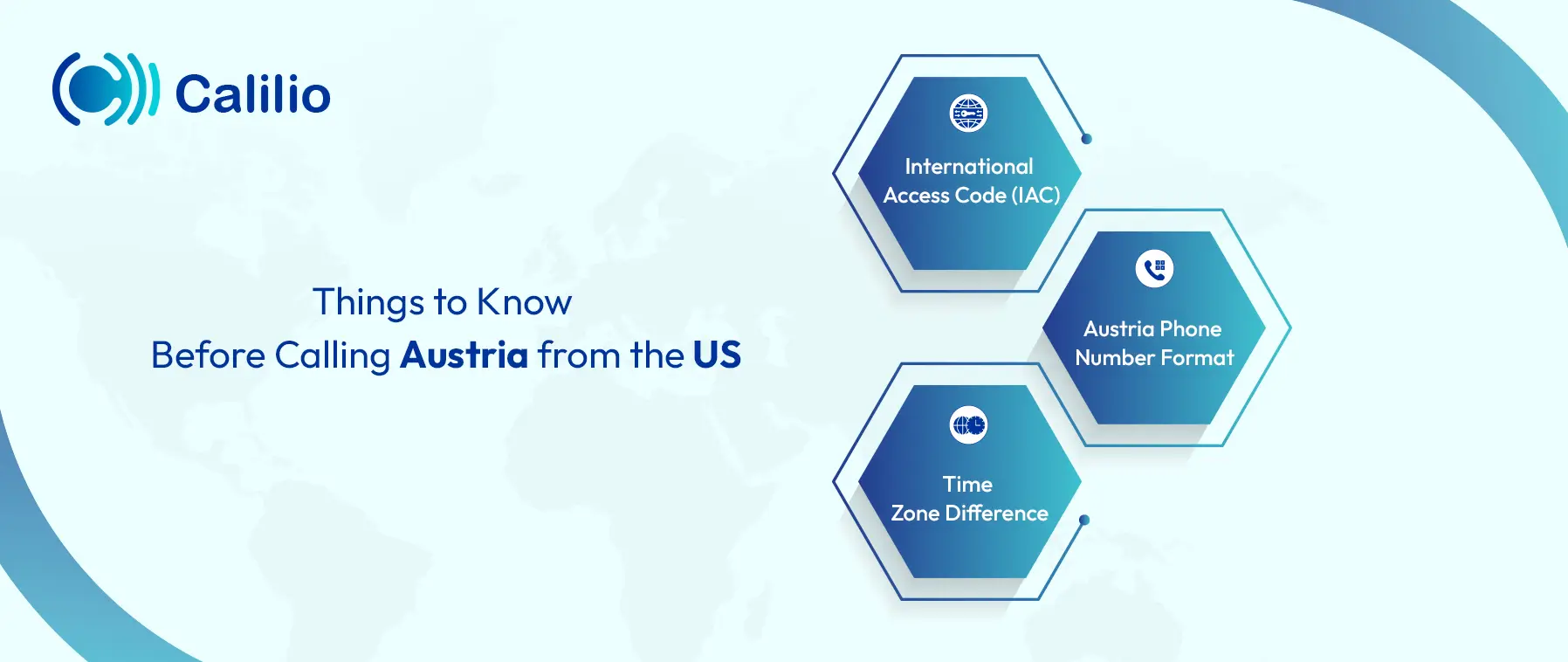 Calilio

Things to Know
Before Calling Austria from the US

International Access Code (IAC)

Austria Phone Number Format

Time Zone Difference